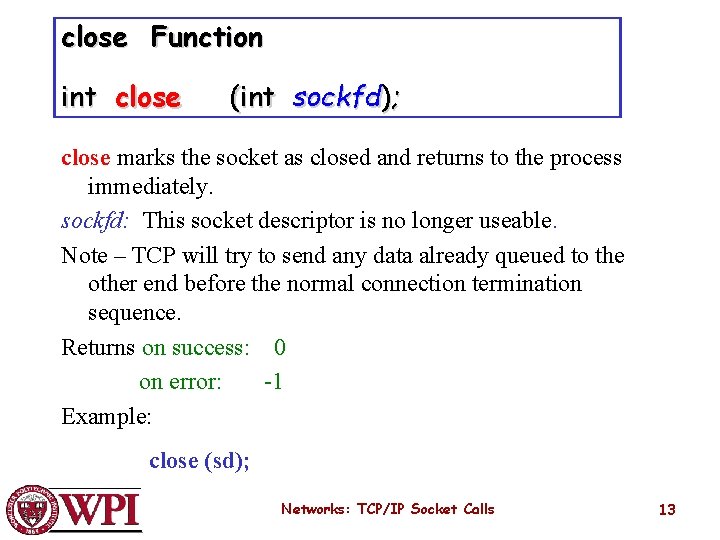 close Function

int close (int sockfd);

close marks the socket as closed and returns to the process immediately.

sockfd: This socket descriptor is no longer useable.

Note – TCP will try to send any data already queued to the other end before the normal connection termination sequence.

Returns on success: 0

on error: -1

Example:

close (sd);

WPI

Networks: TCP/IP Socket Calls

13